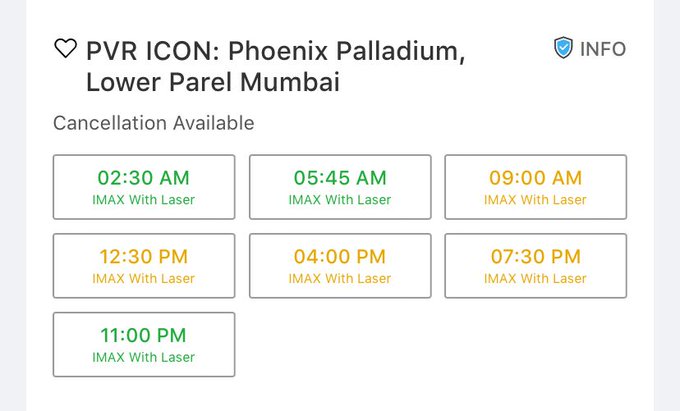 PVR ICON: Phoenix Palladium, Lower Parel Mumbai

INFO

Cancellation Available

02:30 AM
IMAX With Laser

05:45 AM
IMAX With Laser

09:00 AM
IMAX With Laser

12:30 PM
IMAX With Laser

04:00 PM
IMAX With Laser

07:30 PM
IMAX With Laser

11:00 PM
IMAX With Laser